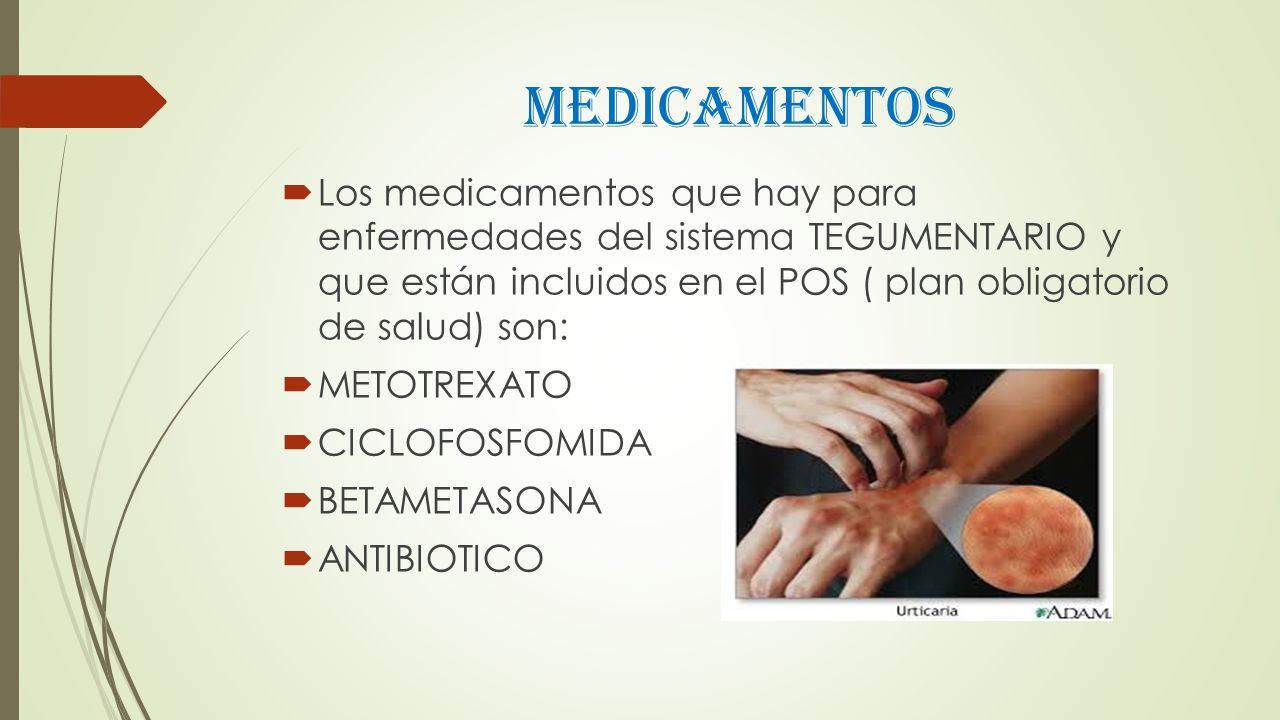 MEDICAMENTOS

Los medicamentos que hay para enfermedades del sistema TEGUMENTARIO y que están incluidos en el POS ( plan obligatorio de salud) son:

METOTREXATO

CICLOFOSFOMIDA

BETAMETASONA

ANTIBIOTICO

Urticaria

ADAM.